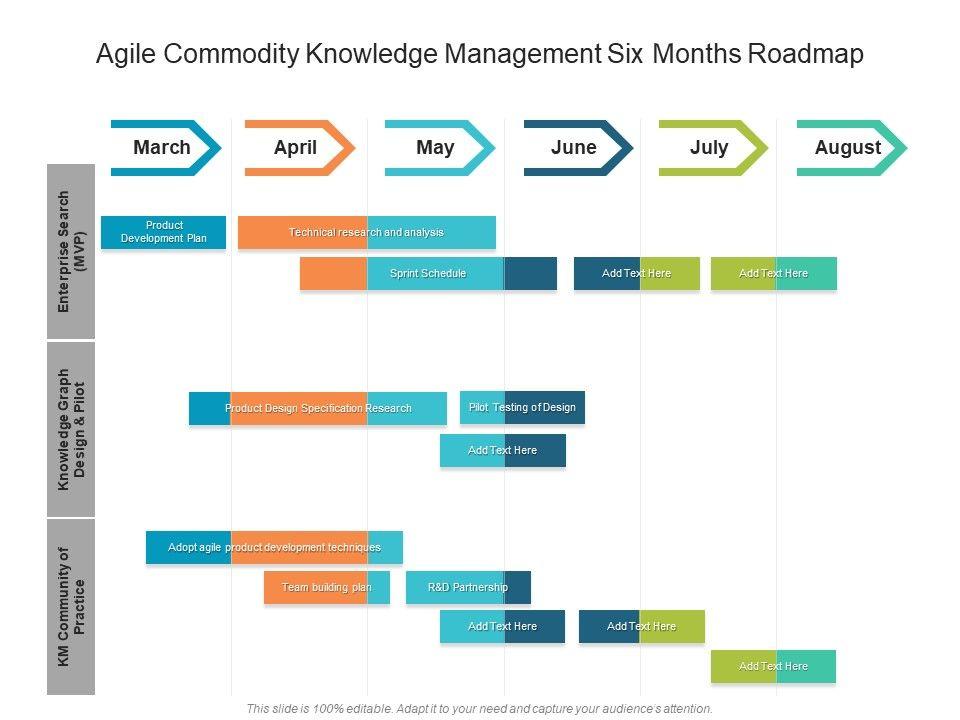 Agile Commodity Knowledge Management Six Months Roadmap

March
April
May
June
July
August

Enterprise Search (MVP)

Product Development Plan
Technical research and analysis
Sprint Schedule
Add Text Here
Add Text Here

Knowledge Graph Design & Pilot

Product Design Specification Research
Pilot Testing of Design
Add Text Here

KM Community of Practice

Adopt agile product development techniques
Team building plan
R&D Partnership
Add Text Here
Add Text Here
Add Text Here

This slide is 100% editable. Adapt it to your need and capture your audience's attention.